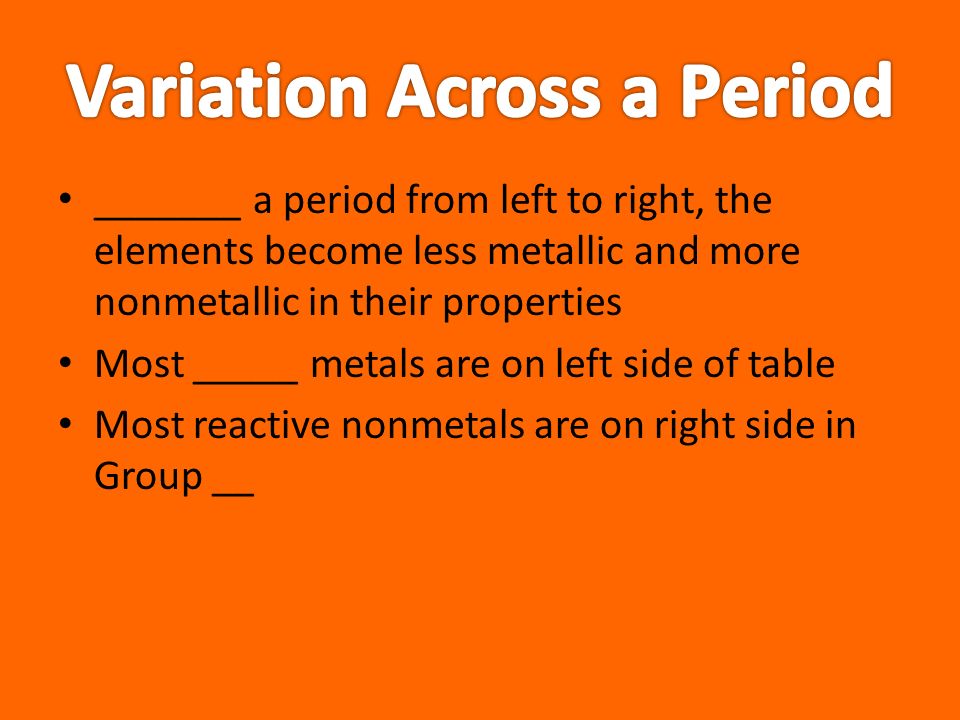 Variation Across a Period

• _______ a period from left to right, the elements become less metallic and more nonmetallic in their properties

• Most _____ metals are on left side of table

• Most reactive nonmetals are on right side in Group __